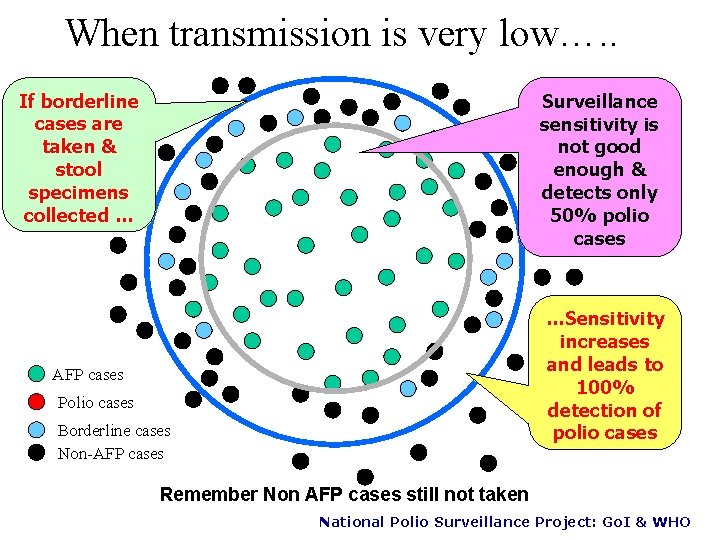 When transmission is very low…..

If borderline cases are taken & stool specimens collected ...

Surveillance sensitivity is not good enough & detects only 50% polio cases

...Sensitivity increases and leads to 100% detection of polio cases

AFP cases
Polio cases
Borderline cases
Non-AFP cases

Remember Non AFP cases still not taken

National Polio Surveillance Project: GoI & WHO